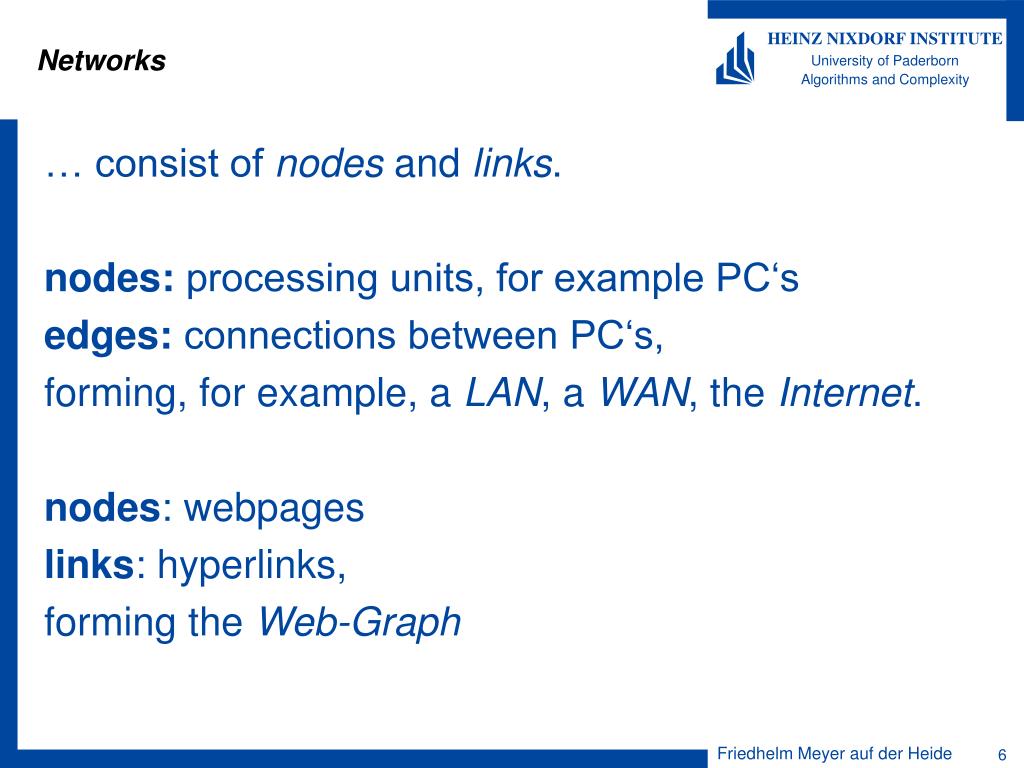 Networks

HEINZ NIXDORF INSTITUTE
University of Paderborn
Algorithms and Complexity

… consist of nodes and links.

nodes: processing units, for example PC‘s
edges: connections between PC‘s,
forming, for example, a LAN, a WAN, the Internet.

nodes: webpages
links: hyperlinks,
forming the Web-Graph

Friedhelm Meyer auf der Heide 6